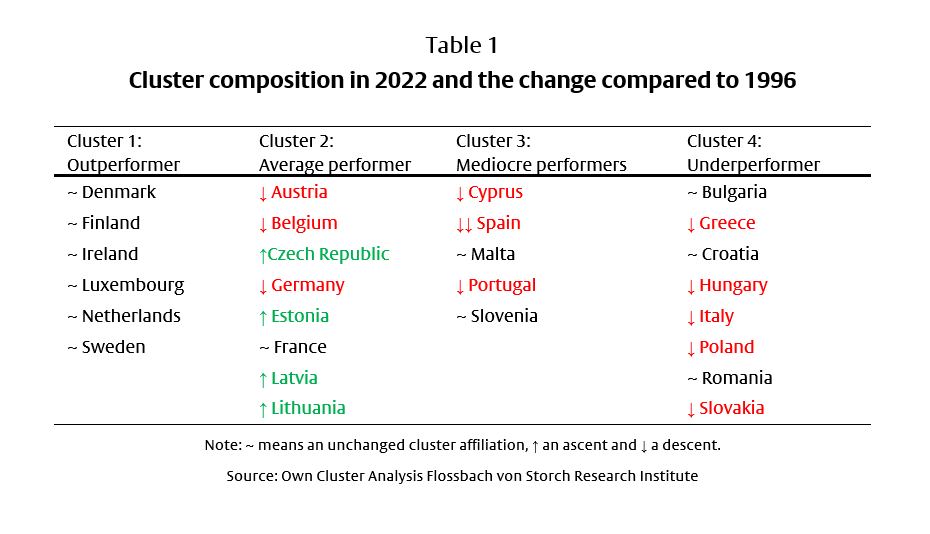 Table 1
Cluster composition in 2022 and the change compared to 1996

| Cluster 1: Outperformer | Cluster 2: Average performer | Cluster 3: Mediocre performers | Cluster 4: Underperformer |
|---|---|---|---|
| ~ Denmark | ↓ Austria | ↓ Cyprus | ~ Bulgaria |
| ~ Finland | ↓ Belgium | ↓↓ Spain | ↓ Greece |
| ~ Ireland | ↑Czech Republic | ~ Malta | ~ Croatia |
| ~ Luxembourg | ↓ Germany | ↓ Portugal | ↓ Hungary |
| ~ Netherlands | ↑ Estonia | ~ Slovenia | ↓ Italy |
| ~ Sweden | ~ France | | ↓ Poland |
| | ↑ Latvia | | ~ Romania |
| | ↑ Lithuania | | ↓ Slovakia |

Note: ~ means an unchanged cluster affiliation, ↑ an ascent and ↓ a descent.

Source: Own Cluster Analysis Flossbach von Storch Research Institute